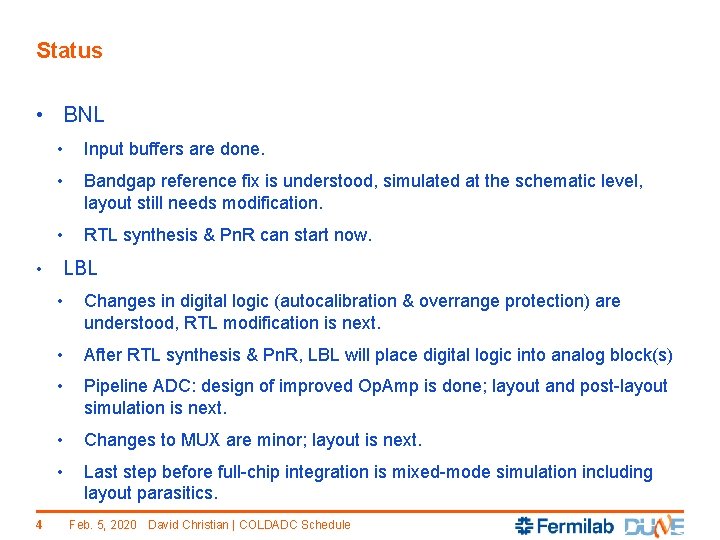 Status

• BNL

• Input buffers are done.

• Bandgap reference fix is understood, simulated at the schematic level, layout still needs modification.

• RTL synthesis & PnR can start now.

• LBL

• Changes in digital logic (autocalibration & overrange protection) are understood, RTL modification is next.

• After RTL synthesis & PnR, LBL will place digital logic into analog block(s)

• Pipeline ADC: design of improved OpAmp is done; layout and post-layout simulation is next.

• Changes to MUX are minor; layout is next.

• Last step before full-chip integration is mixed-mode simulation including layout parasitics.

4 Feb. 5, 2020 David Christian | COLDADC Schedule

Fermilab DUNE